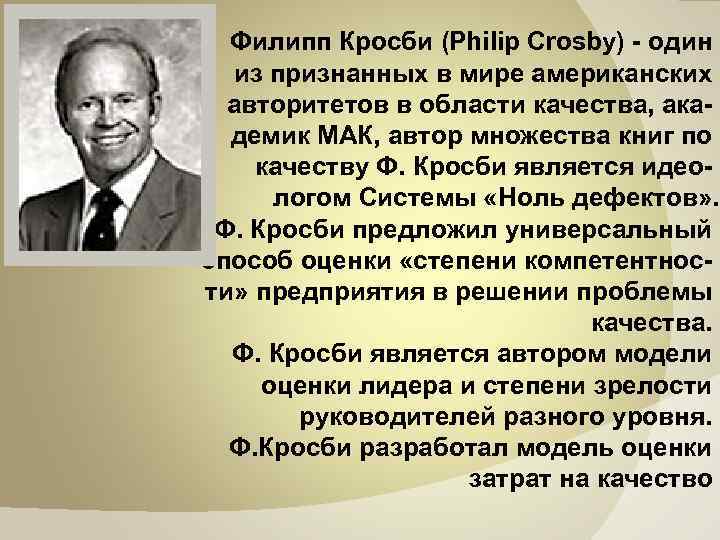 Филипп Кросби (Philip Crosby) - один из признанных в мире американских авторитетов в области качества, академик МАК, автор множества книг по качеству Ф. Кросби является идеологом Системы «Ноль дефектов».
Ф. Кросби предложил универсальный способ оценки «степени компетентности» предприятия в решении проблемы качества.
Ф. Кросби является автором модели оценки лидера и степени зрелости руководителей разного уровня.
Ф.Кросби разработал модель оценки затрат на качество